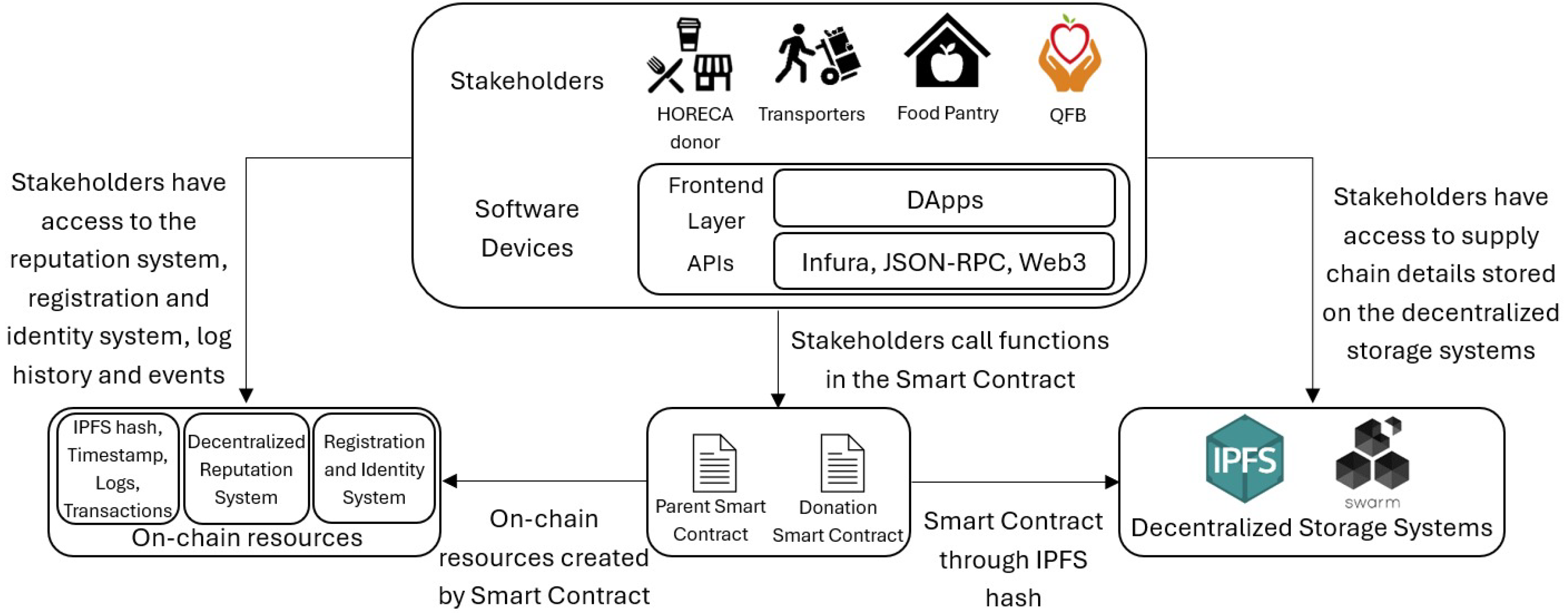 Stakeholders

HORECA donor

Transporters

Food Pantry

QFB

Software Devices

Frontend Layer

DApps

APIs

Infura, JSON-RPC, Web3

Stakeholders have access to the reputation system, registration and identity system, log history and events

Stakeholders call functions in the Smart Contract

Stakeholders have access to supply chain details stored on the decentralized storage systems

IPFS hash, Timestamp, Logs, Transactions

Decentralized Reputation System

Registration and Identity System

On-chain resources

On-chain resources created by Smart Contract

Parent Smart Contract

Donation Smart Contract

Smart Contract through IPFS hash

IPFS

swarm

Decentralized Storage Systems